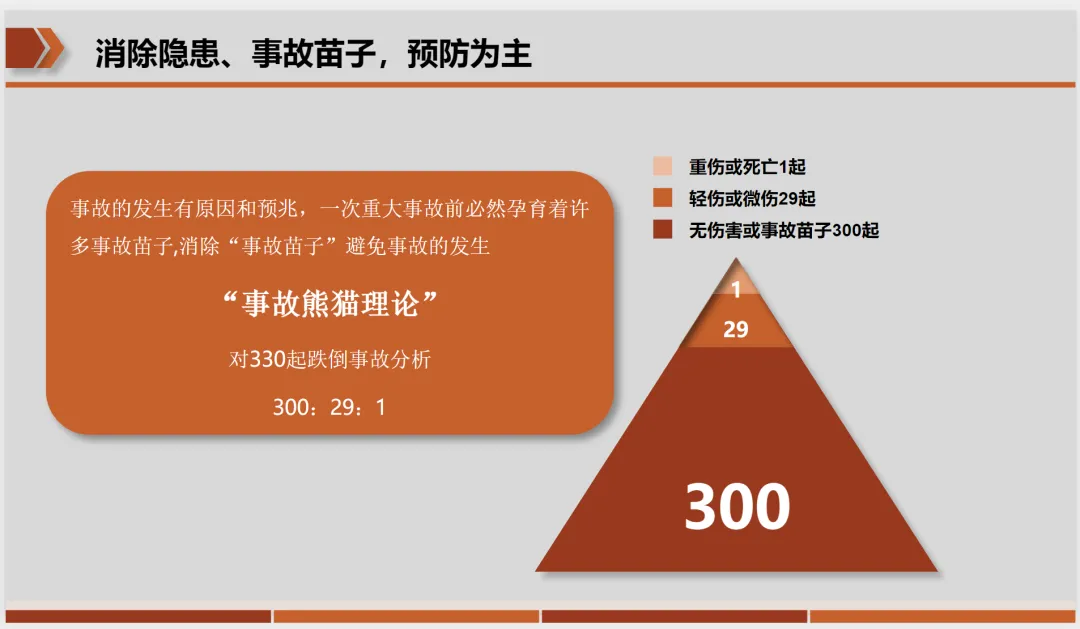 消除隐患、事故苗子，预防为主

事故的发生有原因和预兆，一次重大事故前必然孕育着许多事故苗子,消除“事故苗子”避免事故的发生

“事故熊猫理论”

对330起跌倒事故分析

300：29：1

重伤或死亡1起

轻伤或微伤29起

无伤害或事故苗子300起

1

29

300